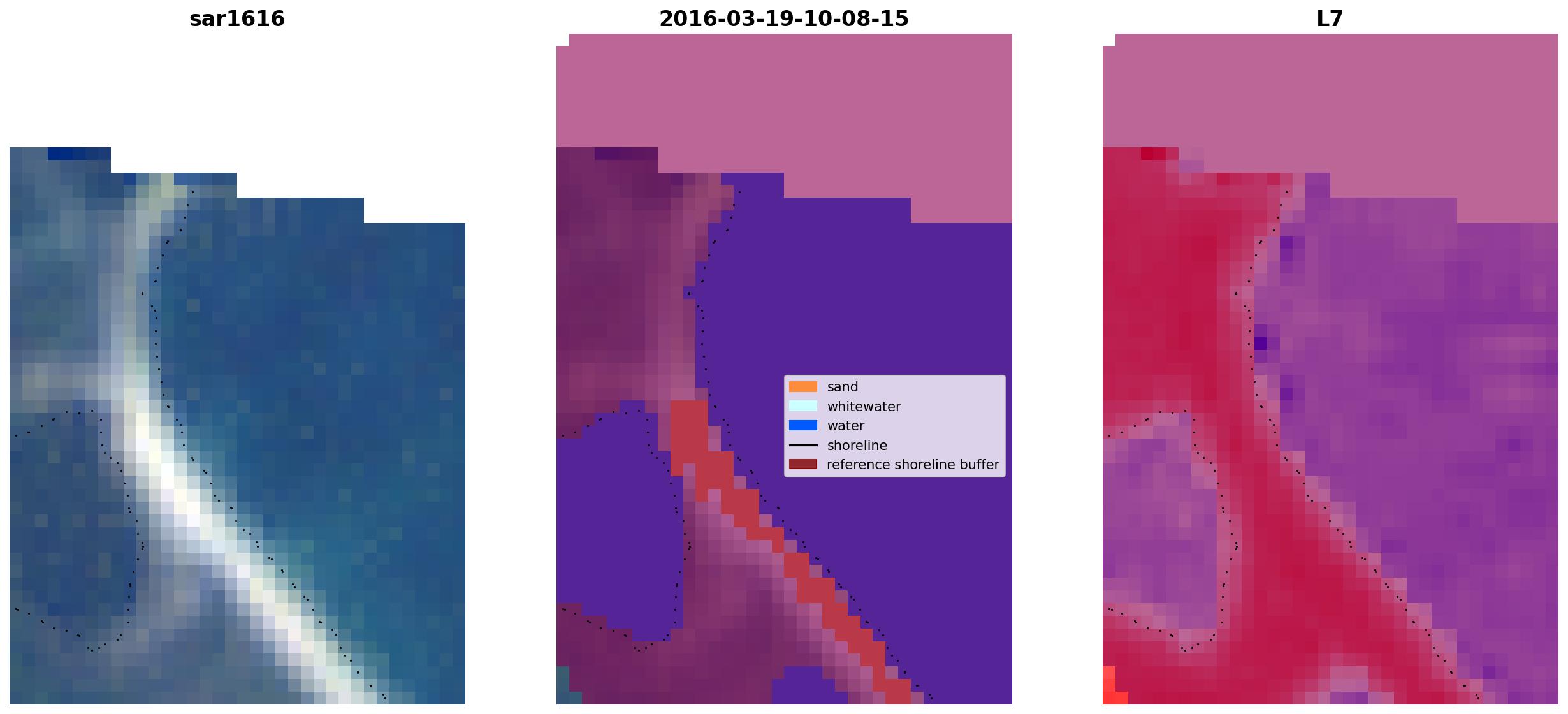 sar1616

2016-03-19-10-08-15

sand
whitewater
water
shoreline
reference shoreline buffer

L7